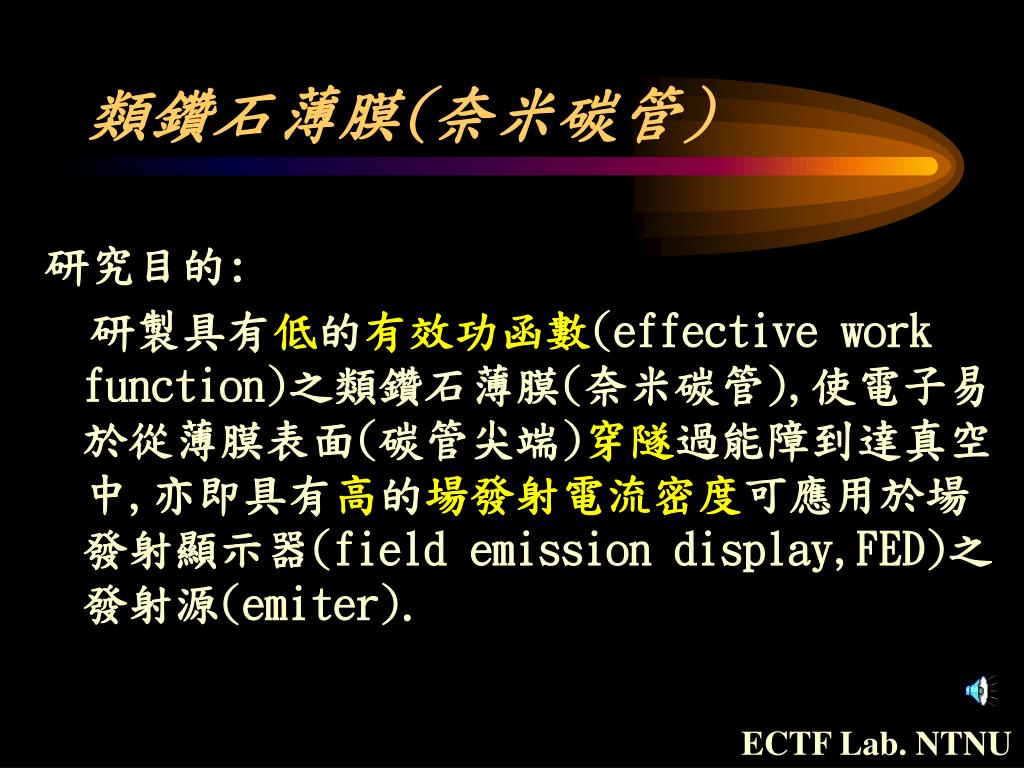 類鑽石薄膜(奈米碳管)

研究目的:

研製具有低的有效功函數(effective work function)之類鑽石薄膜(奈米碳管),使電子易於從薄膜表面(碳管尖端)穿隧過能障到達真空中,亦即具有高的場發射電流密度可應用於場發射顯示器(field emission display,FED)之發射源(emiter).

ECTF Lab. NTNU